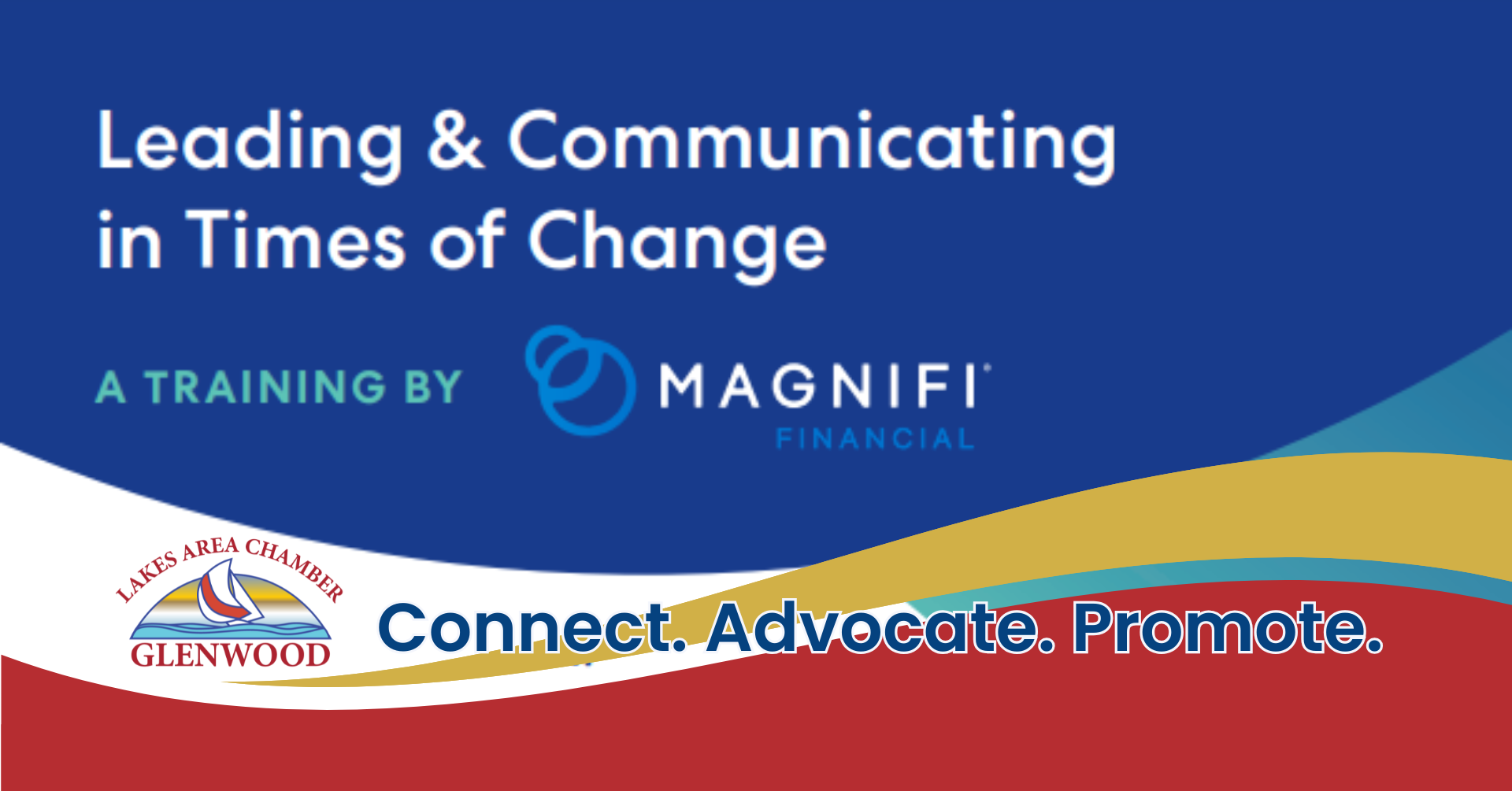 Leading & Communicating in Times of Change

A TRAINING BY MAGNIFI FINANCIAL

LAKES AREA CHAMBER GLENWOOD

Connect. Advocate. Promote.